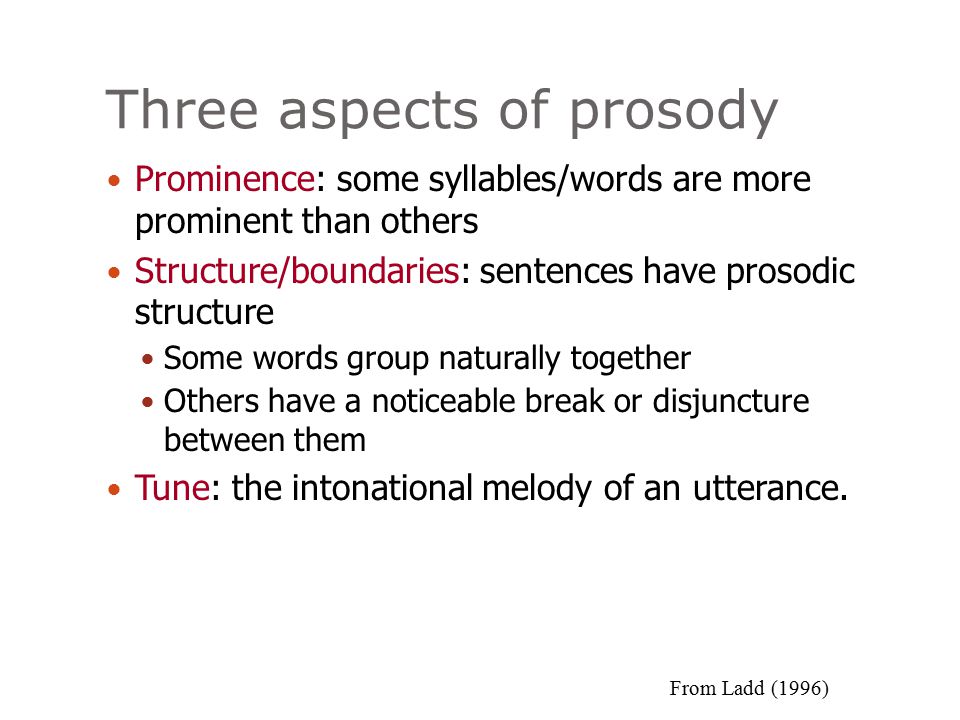 Three aspects of prosody

• Prominence: some syllables/words are more prominent than others
• Structure/boundaries: sentences have prosodic structure
  • Some words group naturally together
  • Others have a noticeable break or disjuncture between them
• Tune: the intonational melody of an utterance.

From Ladd (1996)